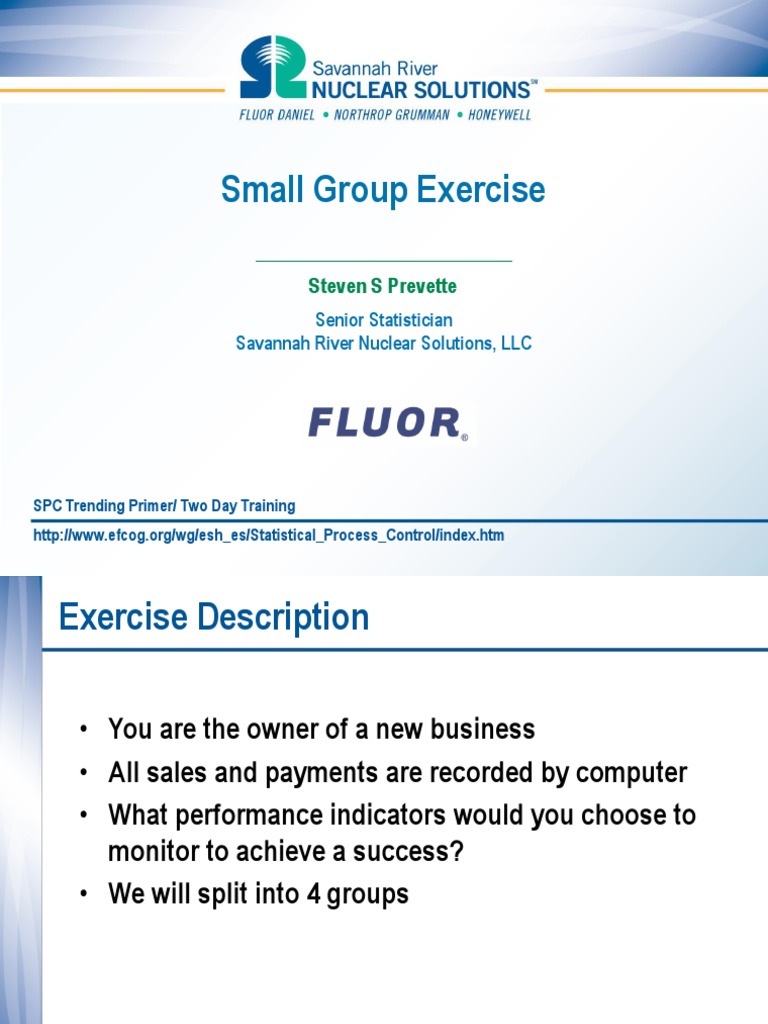 Savannah River
NUCLEAR SOLUTIONS℠
FLUOR DANIEL • NORTHROP GRUMMAN • HONEYWELL

Small Group Exercise

Steven S Prevette

Senior Statistician
Savannah River Nuclear Solutions, LLC

FLUOR®

SPC Trending Primer/ Two Day Training

http://www.efcog.org/wg/esh_es/Statistical_Process_Control/index.htm

Exercise Description

• You are the owner of a new business
• All sales and payments are recorded by computer
• What performance indicators would you choose to monitor to achieve a success?
• We will split into 4 groups